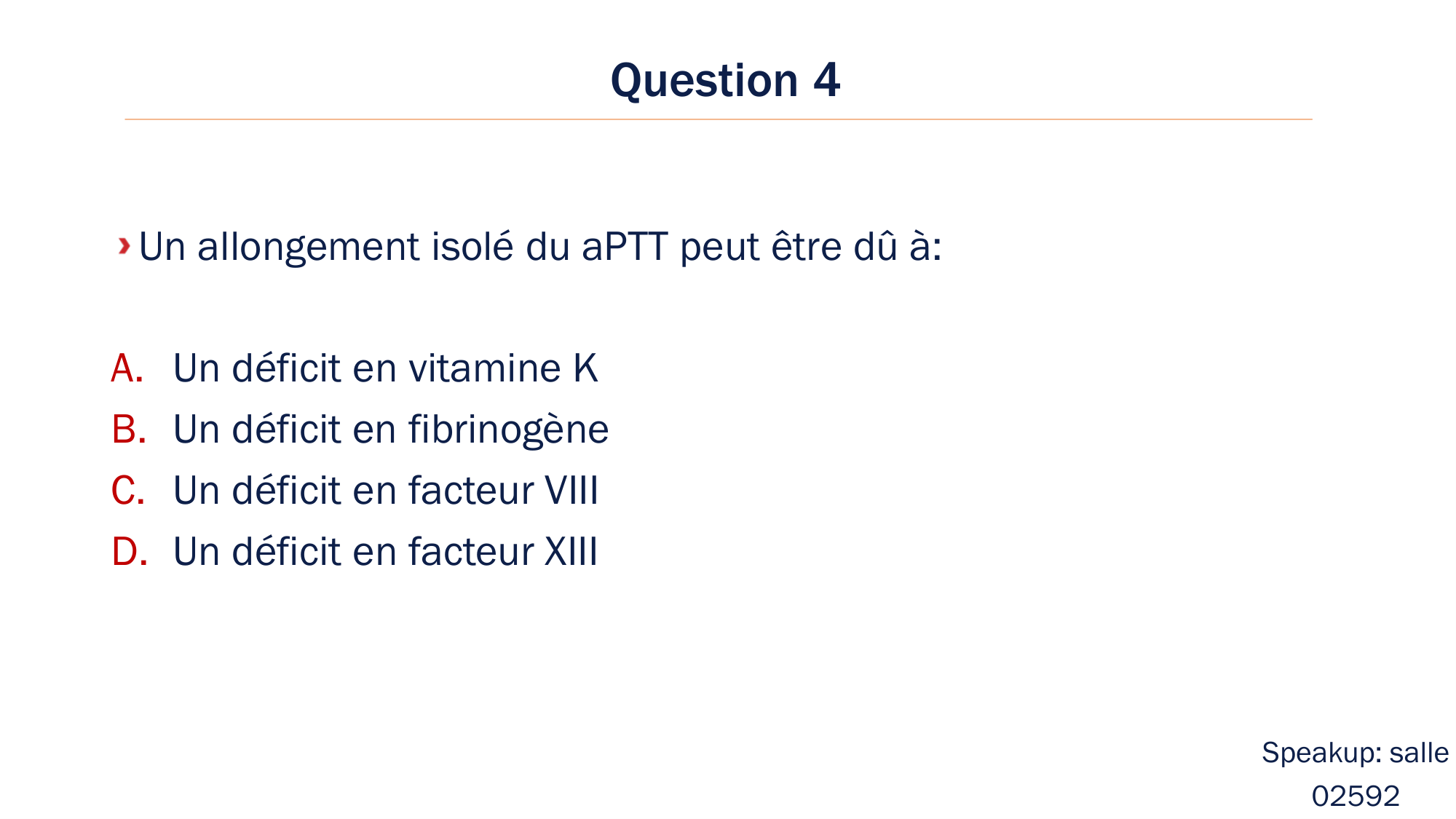 Question 4

Un allongement isolé du aPTT peut être dû à:

A. Un déficit en vitamine K
B. Un déficit en fibrinogène
C. Un déficit en facteur VIII
D. Un déficit en facteur XIII

Speakup: salle 02592